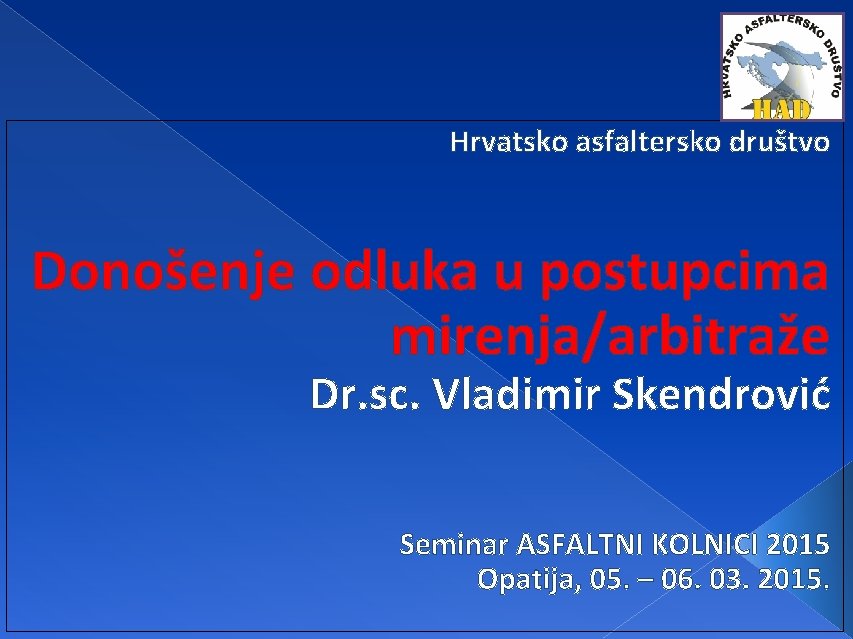 HRVATSKO ASFALTERSKO DRUŠTVO
HAD

Hrvatsko asfaltersko društvo

Donošenje odluka u postupcima mirenja/arbitraže
Dr.sc. Vladimir Skendrović

Seminar ASFALTNI KOLNICI 2015
Opatija, 05. – 06. 03. 2015.